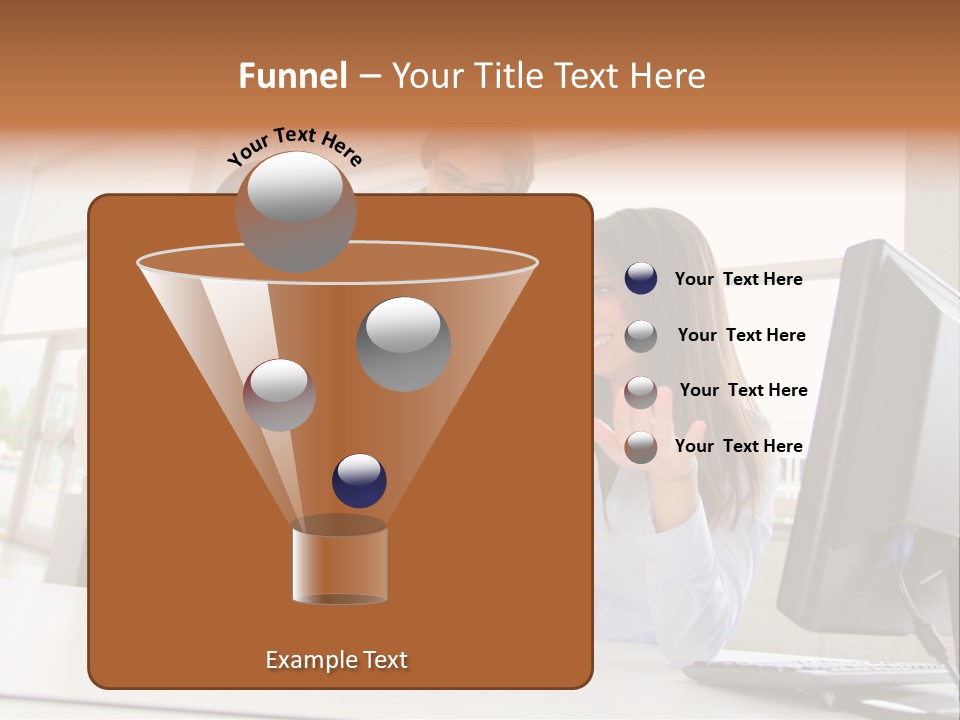 Funnel – Your Title Text Here

Your Text Here

Your Text Here

Your Text Here

Your Text Here

Your Text Here

Example Text